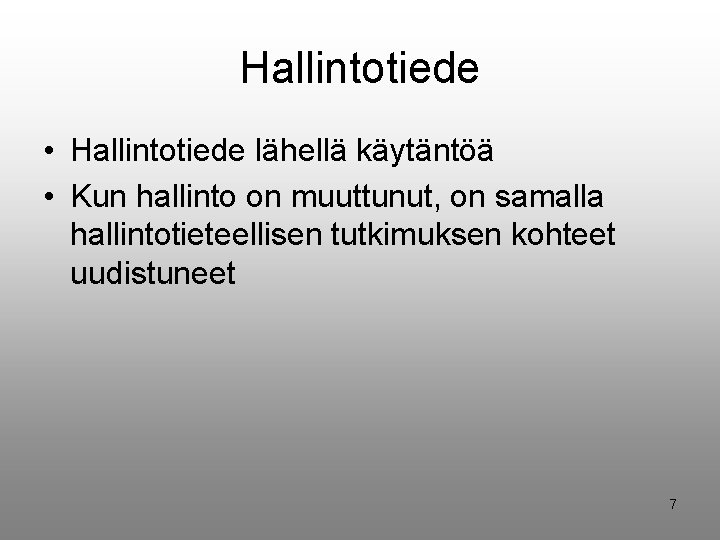 Hallintotiede

• Hallintotiede lähellä käytäntöä
• Kun hallinto on muuttunut, on samalla hallintotieteellisen tutkimuksen kohteet uudistuneet

7